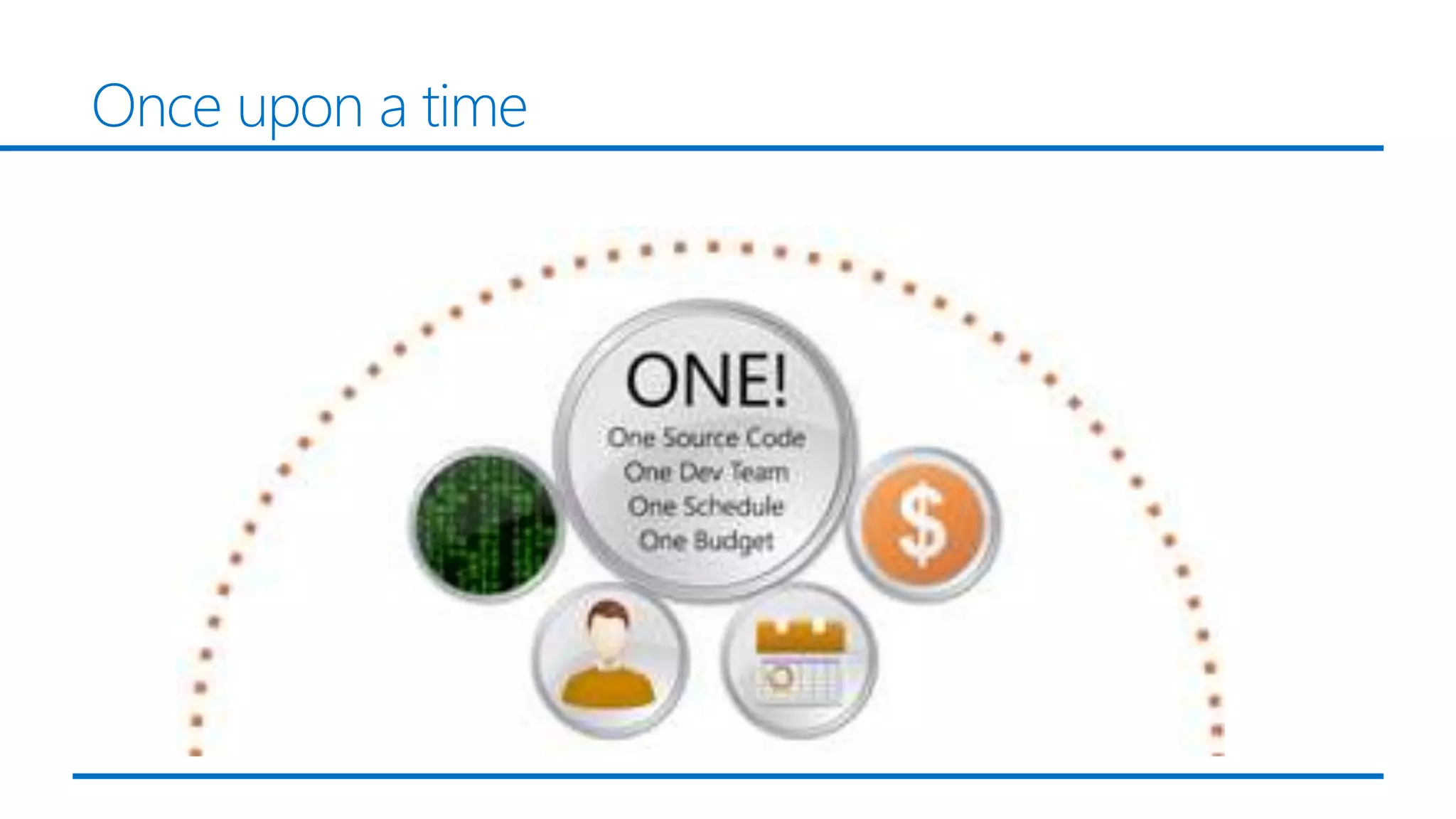 Once upon a time

ONE!
One Source Code
One Dev Team
One Schedule
One Budget

$